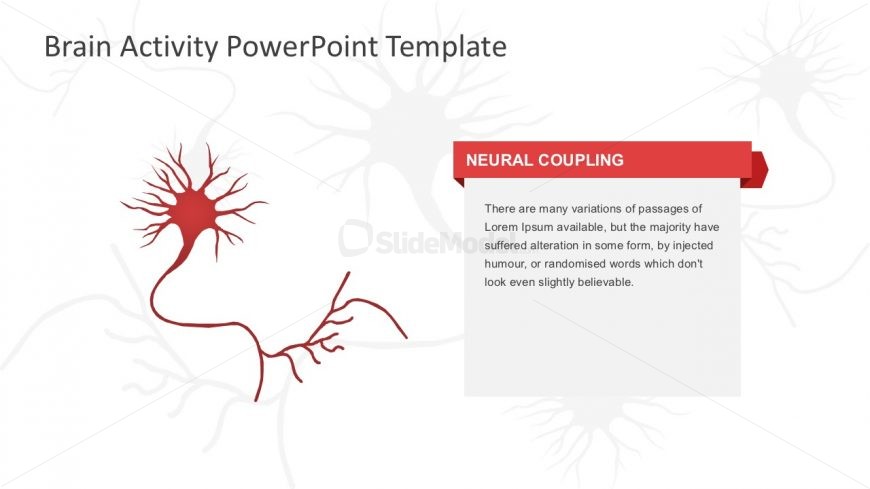 Brain Activity PowerPoint Template

NEURAL COUPLING

There are many variations of passages of Lorem Ipsum available, but the majority have suffered alteration in some form, by injected humour, or randomised words which don't look even slightly believable.

SlideModel